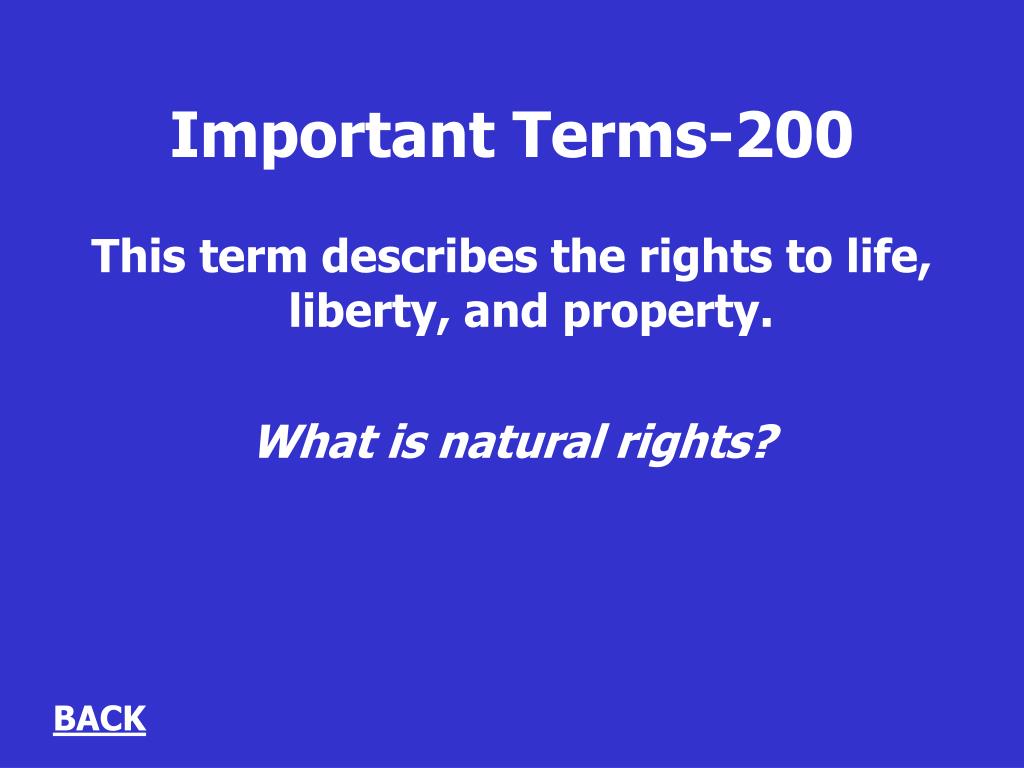 Important Terms-200

This term describes the rights to life, liberty, and property.

What is natural rights?

BACK